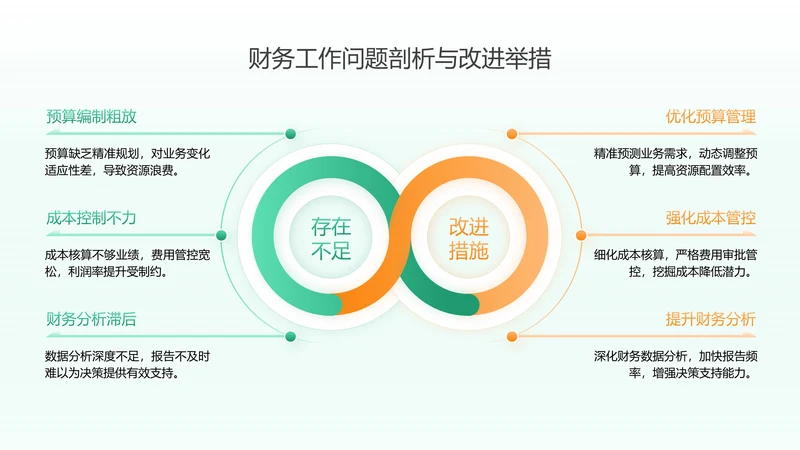 财务工作问题剖析与改进举措

预算编制粗放

预算缺乏精准规划，对业务变化适应性差，导致资源浪费。

成本控制不力

成本核算不够业绩，费用管控宽松，利润率提升受制约。

财务分析滞后

数据分析深度不足，报告不及时难以为决策提供有效支持。

存在不足

改进措施

优化预算管理

精准预测业务需求，动态调整预算，提高资源配置效率。

强化成本管控

细化成本核算，严格费用审批管控，挖掘成本降低潜力。

提升财务分析

深化财务数据分析，加快报告频率，增强决策支持能力。